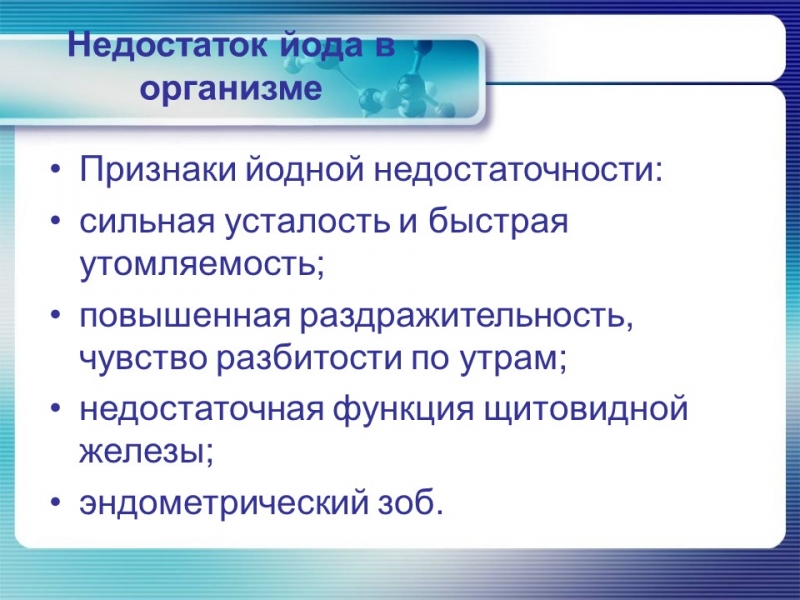 Недостаток йода в организме

• Признаки йодной недостаточности:
• сильная усталость и быстрая утомляемость;
• повышенная раздражительность, чувство разбитости по утрам;
• недостаточная функция щитовидной железы;
• эндометрический зоб.